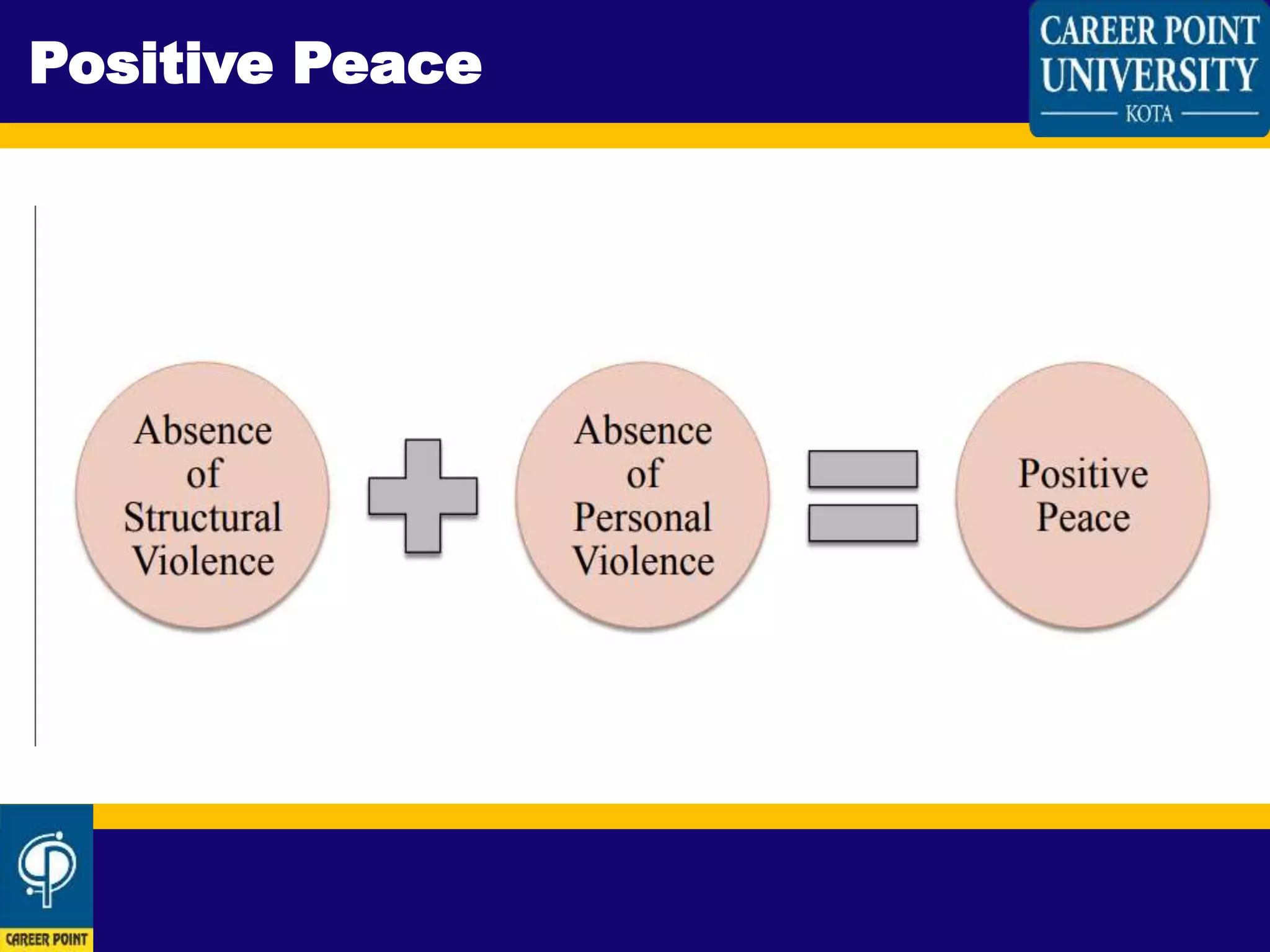 Positive Peace

CAREER POINT UNIVERSITY
KOTA

Absence of Structural Violence

Absence of Personal Violence

Positive Peace

CAREER POINT